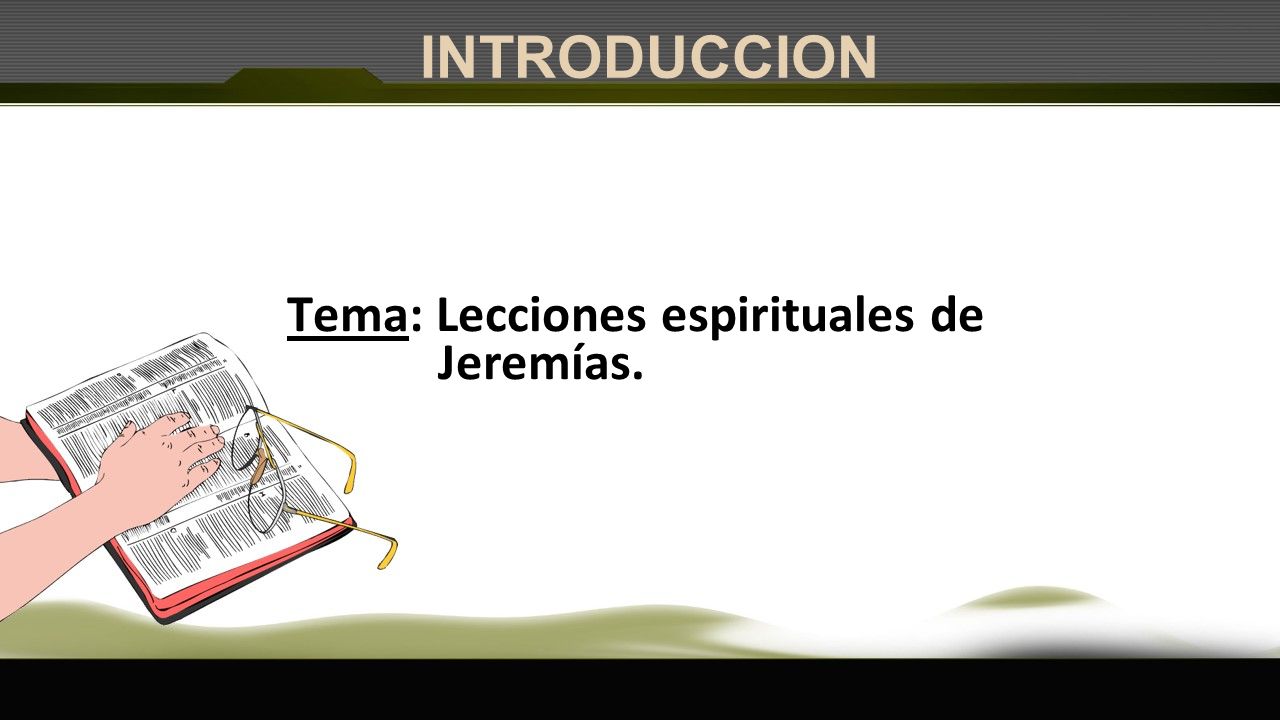 INTRODUCCION

Tema: Lecciones espirituales de Jeremías.